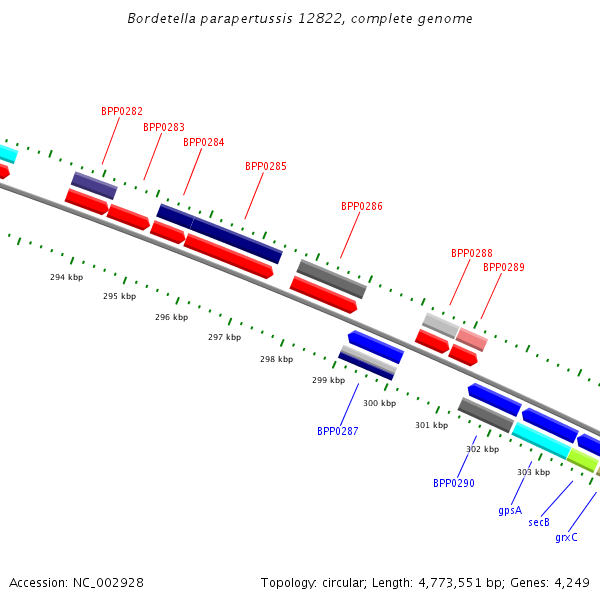 Bordetella parapertussis 12822, complete genome

BPP0282
BPP0283
BPP0284
BPP0285
BPP0286
BPP0288
BPP0289

294 kbp
295 kbp
296 kbp
297 kbp
298 kbp
299 kbp
300 kbp
301 kbp
302 kbp
303 kbp

BPP0287
BPP0290
gpsA
secB
grxC

Accession: NC_002928

Topology: circular; Length: 4,773,551 bp; Genes: 4,249